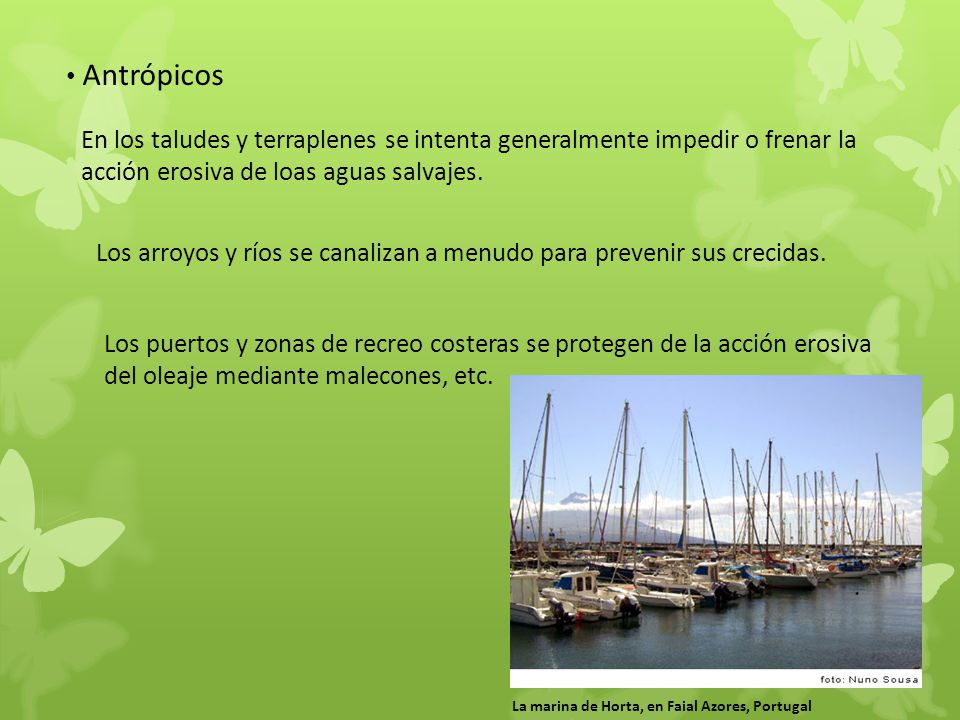 • Antrópicos

En los taludes y terraplenes se intenta generalmente impedir o frenar la acción erosiva de loas aguas salvajes.

Los arroyos y ríos se canalizan a menudo para prevenir sus crecidas.

Los puertos y zonas de recreo costeras se protegen de la acción erosiva del oleaje mediante malecones, etc.

foto: Nuno Sousa

La marina de Horta, en Faial Azores, Portugal